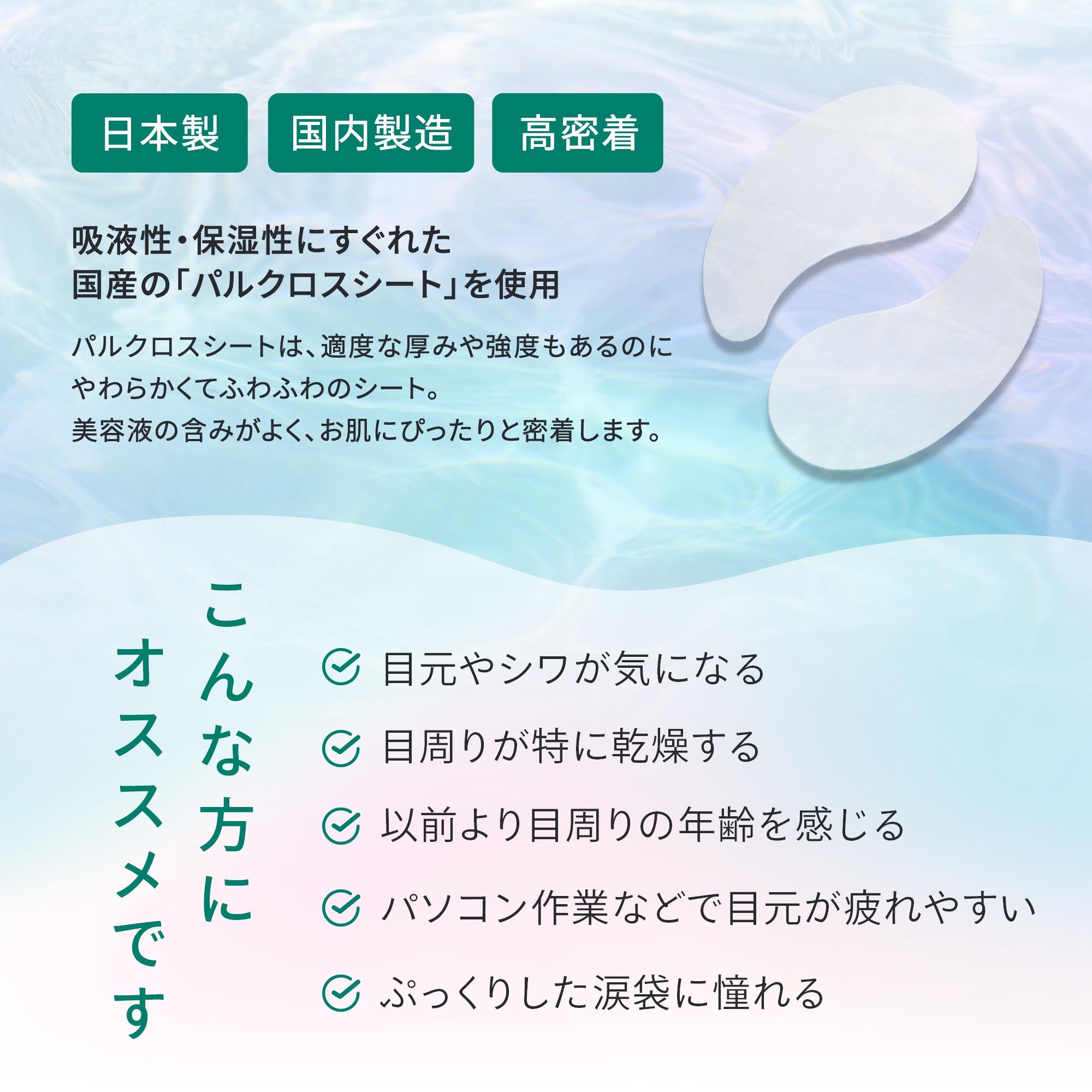 日本製 国内製造 高密着

吸液性・保湿性にすぐれた
国産の「パルクロスシート」を使用

パルクロスシートは、適度な厚みや強度もあるのに
やわらかくてふわふわのシート。
美容液の含みがよく、お肌にぴったりと密着します。

こんな方に
オススメです

目元やシワが気になる

目周りが特に乾燥する

以前より目周りの年齢を感じる

パソコン作業などで目元が疲れやすい

ぷっくりした涙袋に憧れる